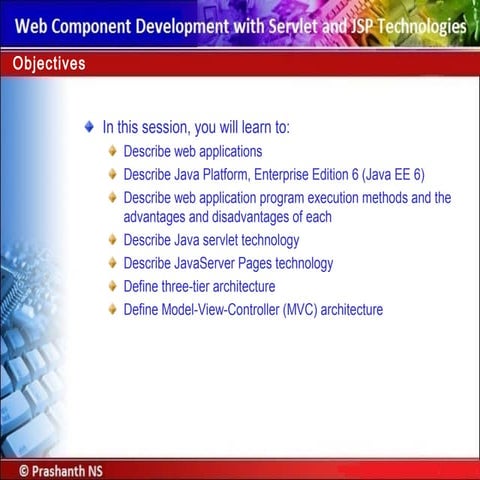 Web Component Development with Servlet and JSP Technologies

Objectives

In this session, you will learn to:
Describe web applications
Describe Java Platform, Enterprise Edition 6 (Java EE 6)
Describe web application program execution methods and the advantages and disadvantages of each
Describe Java servlet technology
Describe JavaServer Pages technology
Define three-tier architecture
Define Model-View-Controller (MVC) architecture

© Prashanth NS